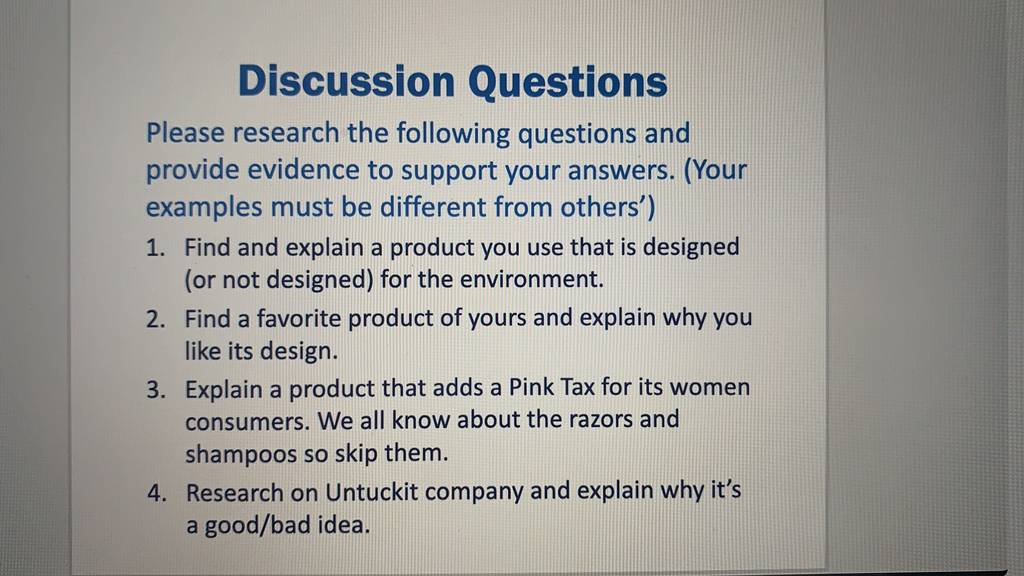 Discussion Questions

Please research the following questions and provide evidence to support your answers. (Your examples must be different from others')

1. Find and explain a product you use that is designed (or not designed) for the environment.
2. Find a favorite product of yours and explain why you like its design.
3. Explain a product that adds a Pink Tax for its women consumers. We all know about the razors and shampoos so skip them.
4. Research on Untuckit company and explain why it's a good/bad idea.